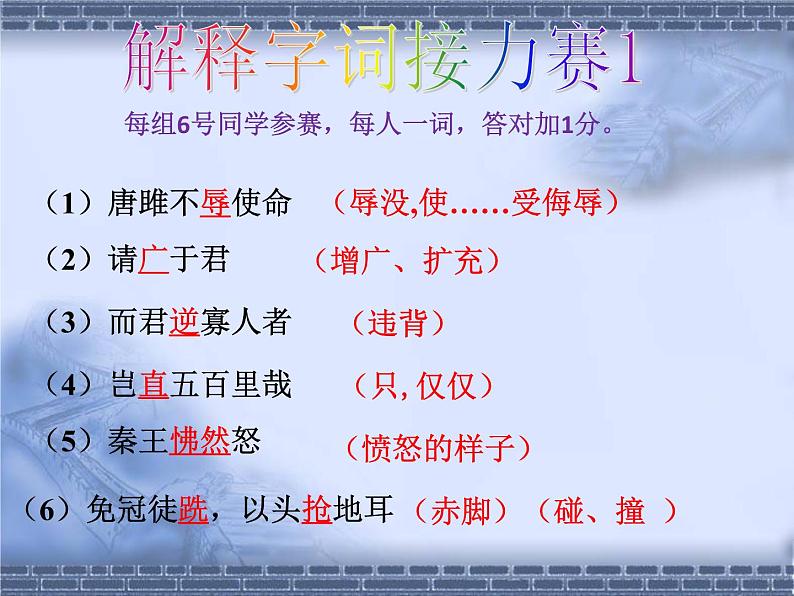 解释字词接力赛1

每组6号同学参赛，每人一词，答对加1分。

（1）唐雎不辱使命　（辱没,使……受侮辱）

（2）请广于君　（增广、扩充）

（3）而君逆寡人者　（违背）

（4）岂直五百里哉　（只, 仅仅）

（5）秦王怫然怒　（愤怒的样子）

（6）免冠徒跣，以头抢地耳　（赤脚）（碰、撞 ）